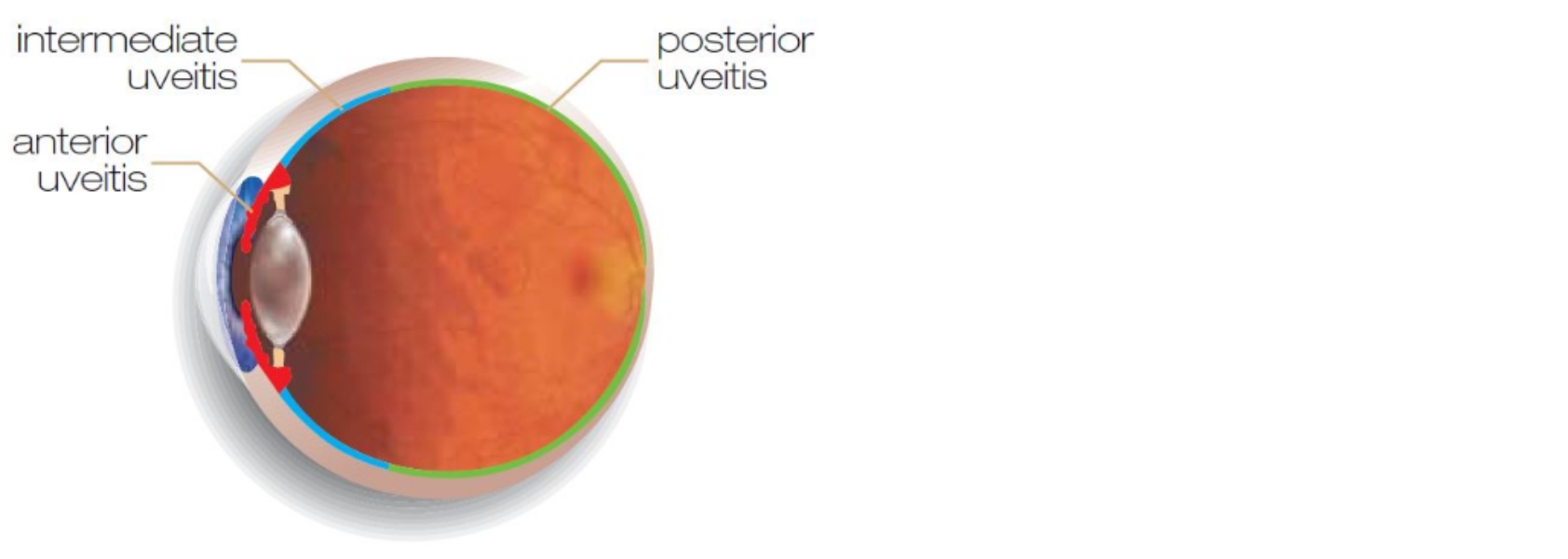 intermediate uveitis

posterior uveitis

anterior uveitis